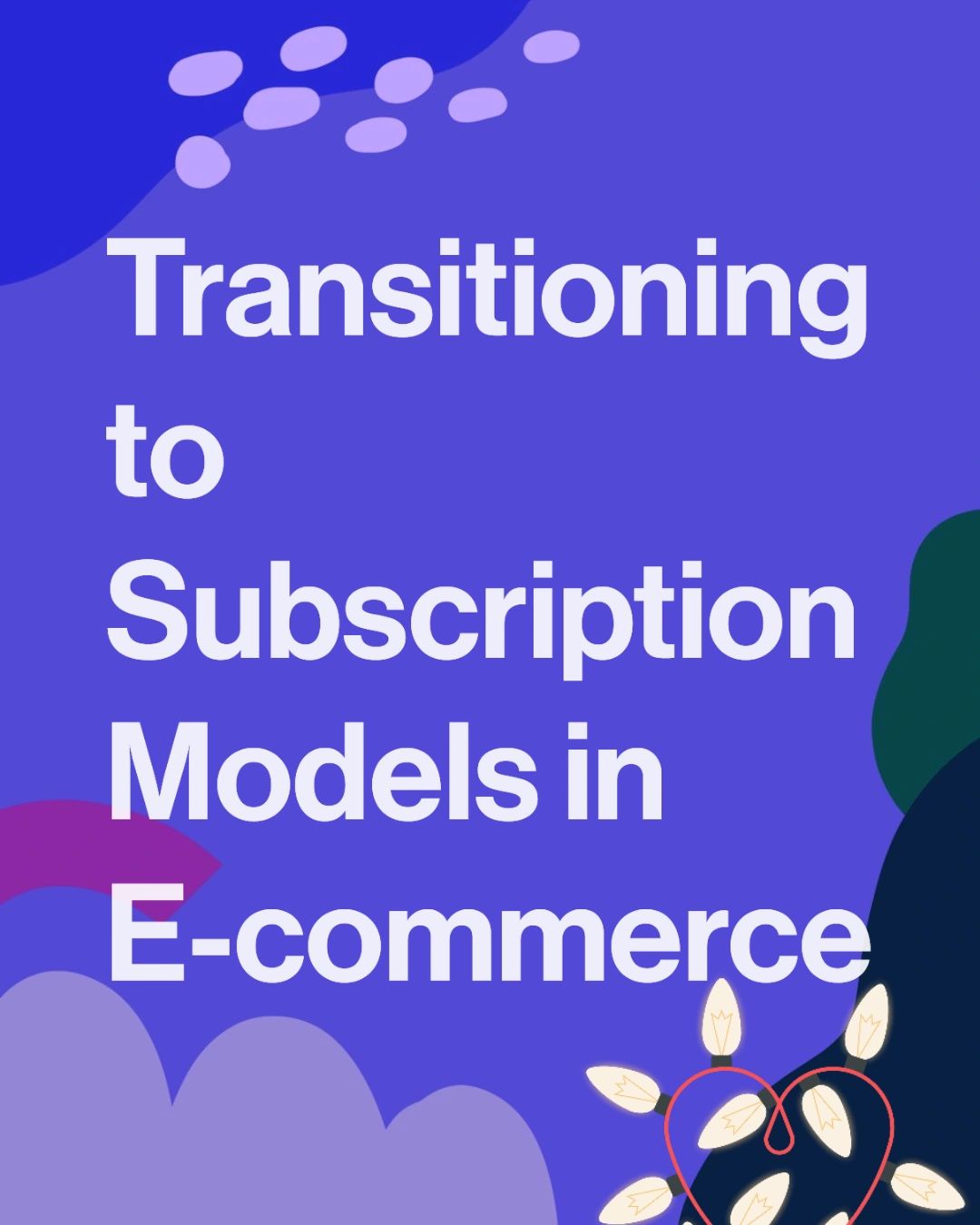 Transitioning to Subscription Models in E-commerce